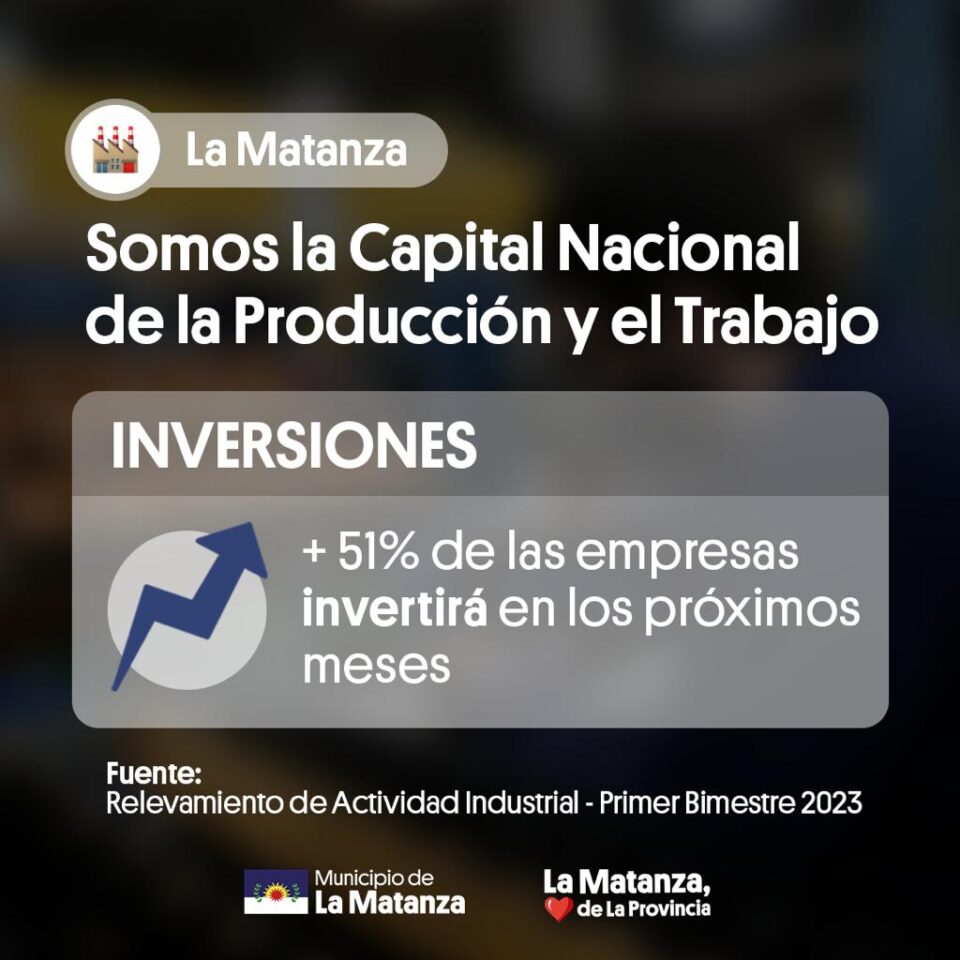 La Matanza

Somos la Capital Nacional de la Producción y el Trabajo

INVERSIONES

+ 51% de las empresas invertirá en los próximos meses

Fuente:
Relevamiento de Actividad Industrial - Primer Bimestre 2023

Municipio de La Matanza

La Matanza, de La Provincia